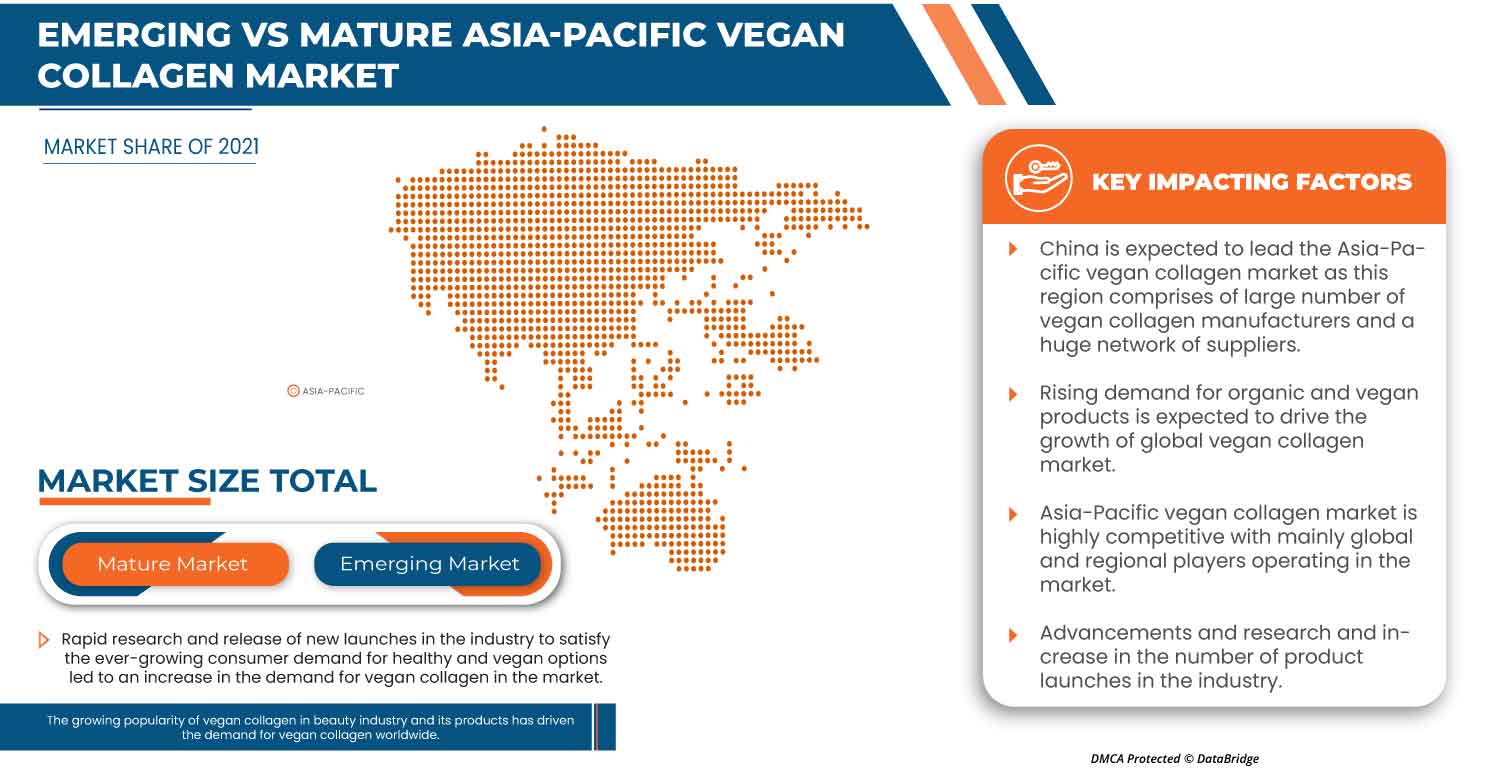 EMERGING VS MATURE ASIA-PACIFIC VEGAN COLLAGEN MARKET

MARKET SHARE OF 2021

ASIA-PACIFIC

MARKET SIZE TOTAL

Mature Market

Emerging Market

Rapid research and release of new launches in the industry to satisfy the ever-growing consumer demand for healthy and vegan options led to an increase in the demand for vegan collagen in the market.

The growing popularity of vegan collagen in beauty industry and its products has driven the demand for vegan collagen worldwide.

KEY IMPACTING FACTORS

China is expected to lead the Asia-Pacific vegan collagen market as this region comprises of large number of vegan collagen manufacturers and a huge network of suppliers.

Rising demand for organic and vegan products is expected to drive the growth of global vegan collagen market.

Asia-Pacific vegan collagen market is highly competitive with mainly global and regional players operating in the market.

Advancements and research and increase in the number of product launches in the industry.

DMCA Protected © DataBridge